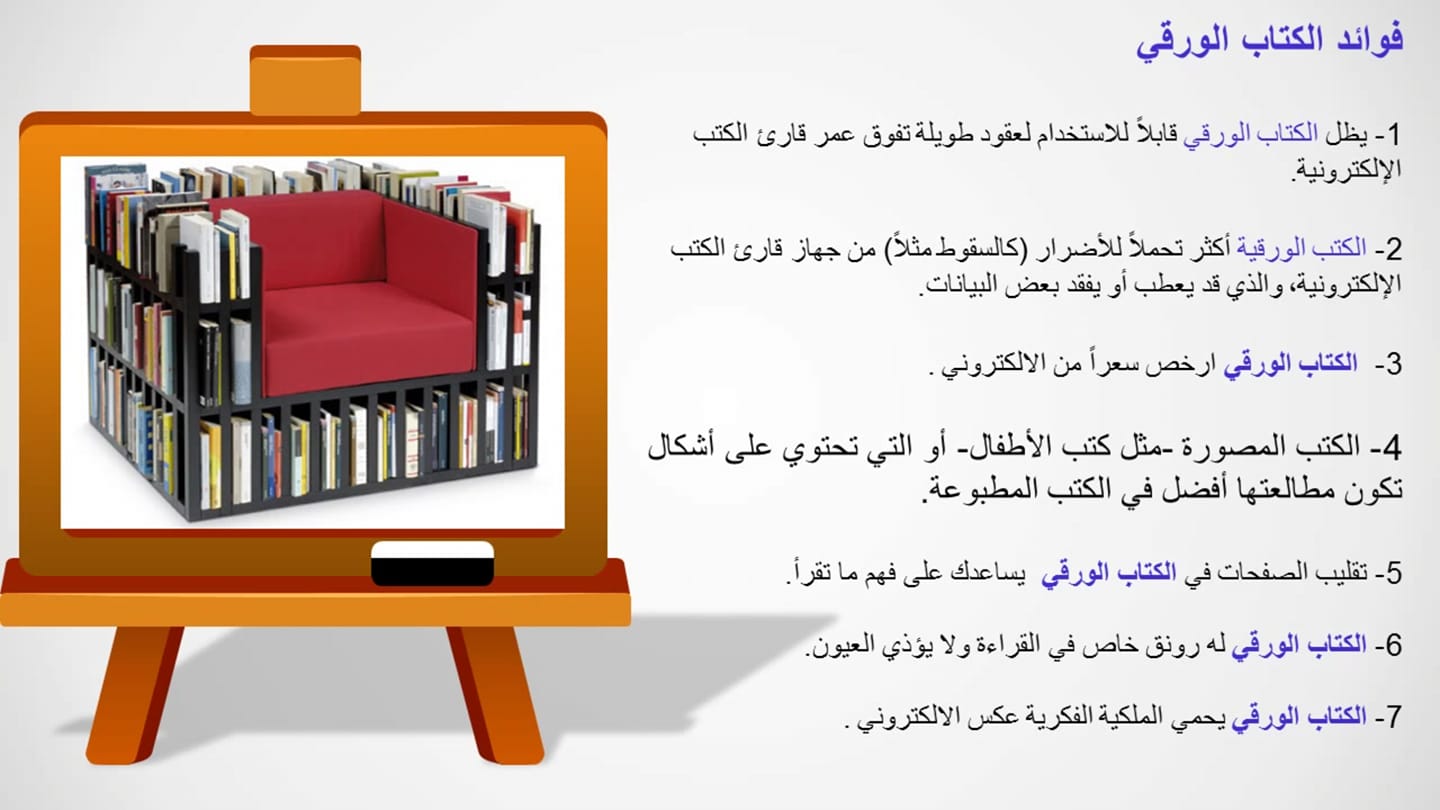 فوائد الكتاب الورقي

1- يظل الكتاب الورقي قابلاً للاستخدام لعقود طويلة تفوق عمر قارئ الكتب الإلكترونية.

2- الكتب الورقية أكثر تحملاً للأضرار (كالسقوط مثلاً) من جهاز قارئ الكتب الإلكترونية، والذي قد يعطب أو يفقد بعض البيانات.

3- الكتاب الورقي ارخص سعراً من الالكتروني .

4- الكتب المصورة -مثل كتب الأطفال- أو التي تحتوي على أشكال تكون مطالعتها أفضل في الكتب المطبوعة.

5- تقليب الصفحات في الكتاب الورقي يساعدك على فهم ما تقرأ.

6- الكتاب الورقي له رونق خاص في القراءة ولا يؤذي العيون.

7- الكتاب الورقي يحمي الملكية الفكرية عكس الالكتروني .